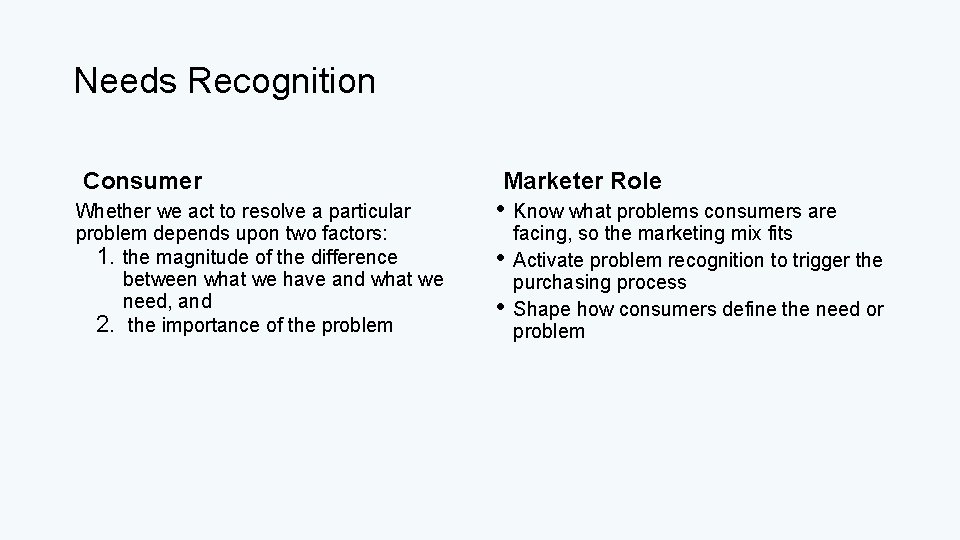 Needs Recognition

Consumer

Whether we act to resolve a particular problem depends upon two factors:
1. the magnitude of the difference between what we have and what we need, and
2. the importance of the problem

Marketer Role

• Know what problems consumers are facing, so the marketing mix fits
• Activate problem recognition to trigger the purchasing process
• Shape how consumers define the need or problem